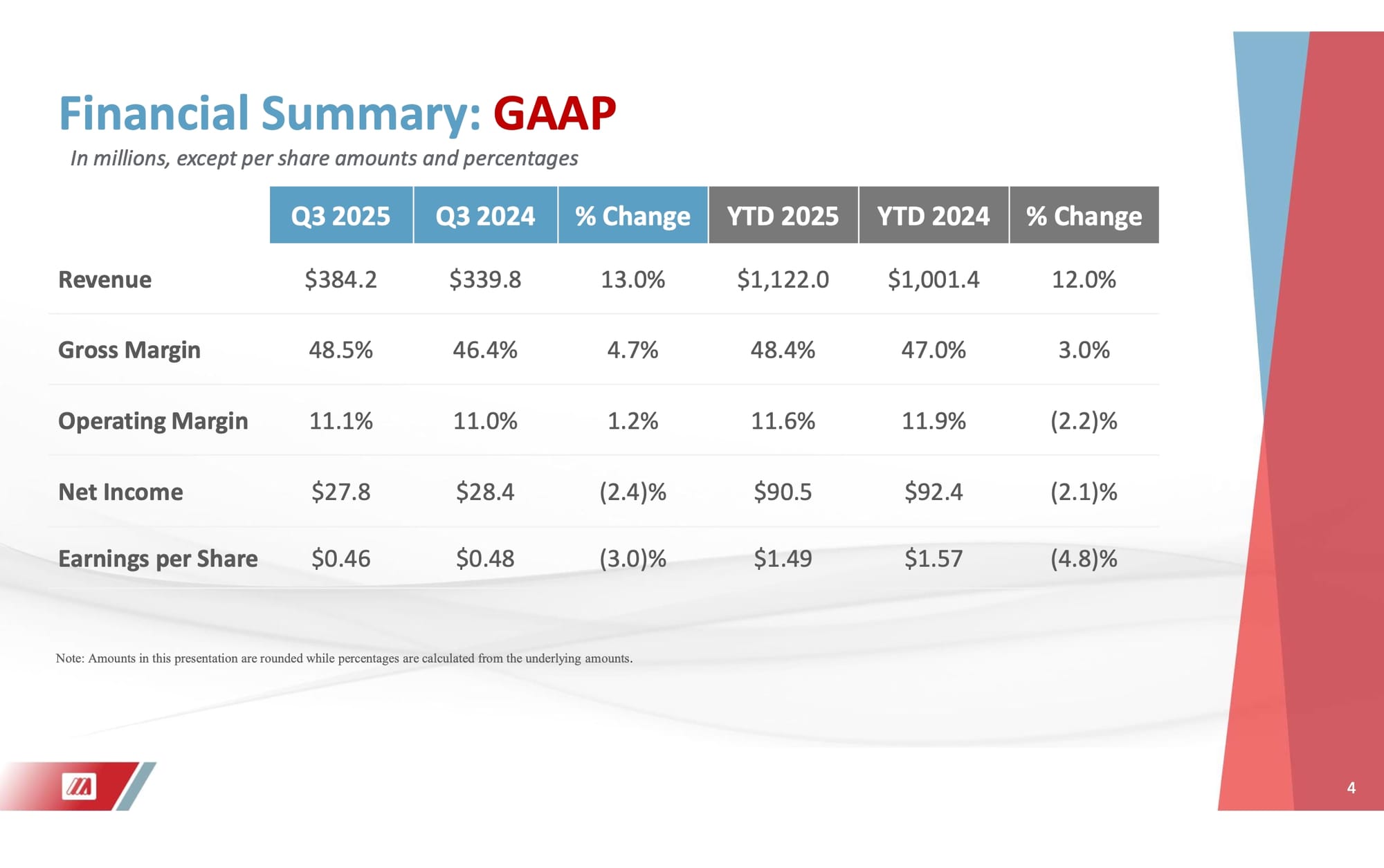 Financial Summary: GAAP

In millions, except per share amounts and percentages

| | Q3 2025 | Q3 2024 | % Change | YTD 2025 | YTD 2024 | % Change |
|---|---|---|---|---|---|---|
| Revenue | \$384.2 | \$339.8 | 13.0% | \$1,122.0 | \$1,001.4 | 12.0% |
| Gross Margin | 48.5% | 46.4% | 4.7% | 48.4% | 47.0% | 3.0% |
| Operating Margin | 11.1% | 11.0% | 1.2% | 11.6% | 11.9% | (2.2)% |
| Net Income | \$27.8 | \$28.4 | (2.4)% | \$90.5 | \$92.4 | (2.1)% |
| Earnings per Share | \$0.46 | \$0.48 | (3.0)% | \$1.49 | \$1.57 | (4.8)% |

Note: Amounts in this presentation are rounded while percentages are calculated from the underlying amounts.

4